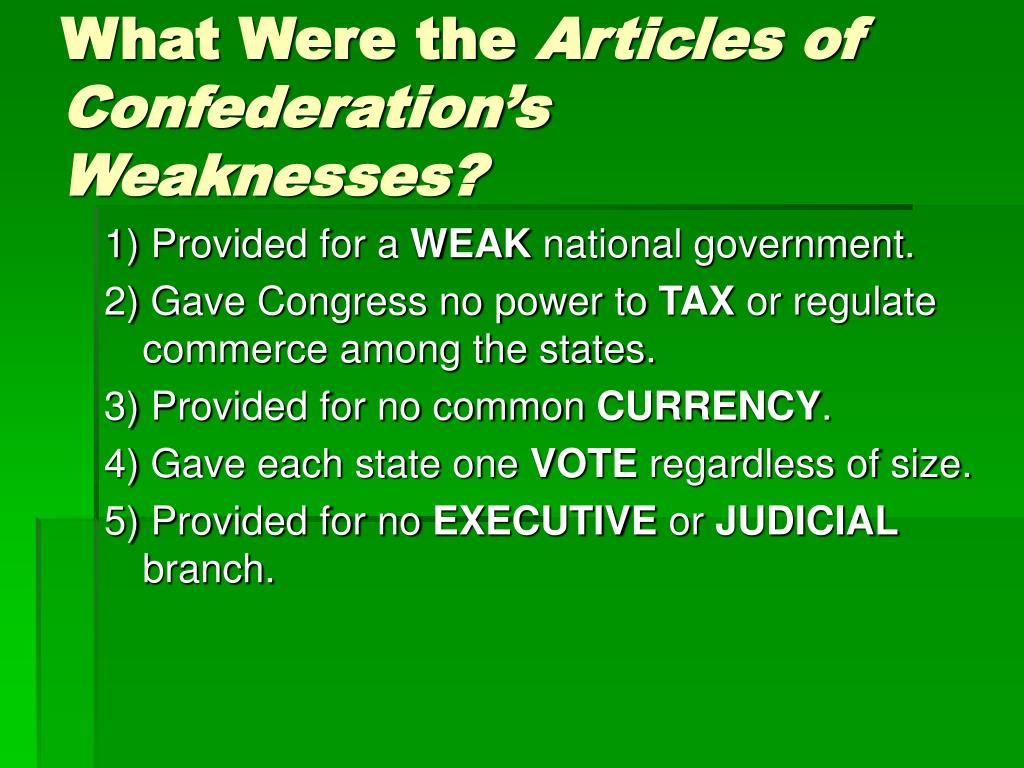 What Were the Articles of Confederation's Weaknesses?

1) Provided for a WEAK national government.

2) Gave Congress no power to TAX or regulate commerce among the states.

3) Provided for no common CURRENCY.

4) Gave each state one VOTE regardless of size.

5) Provided for no EXECUTIVE or JUDICIAL branch.